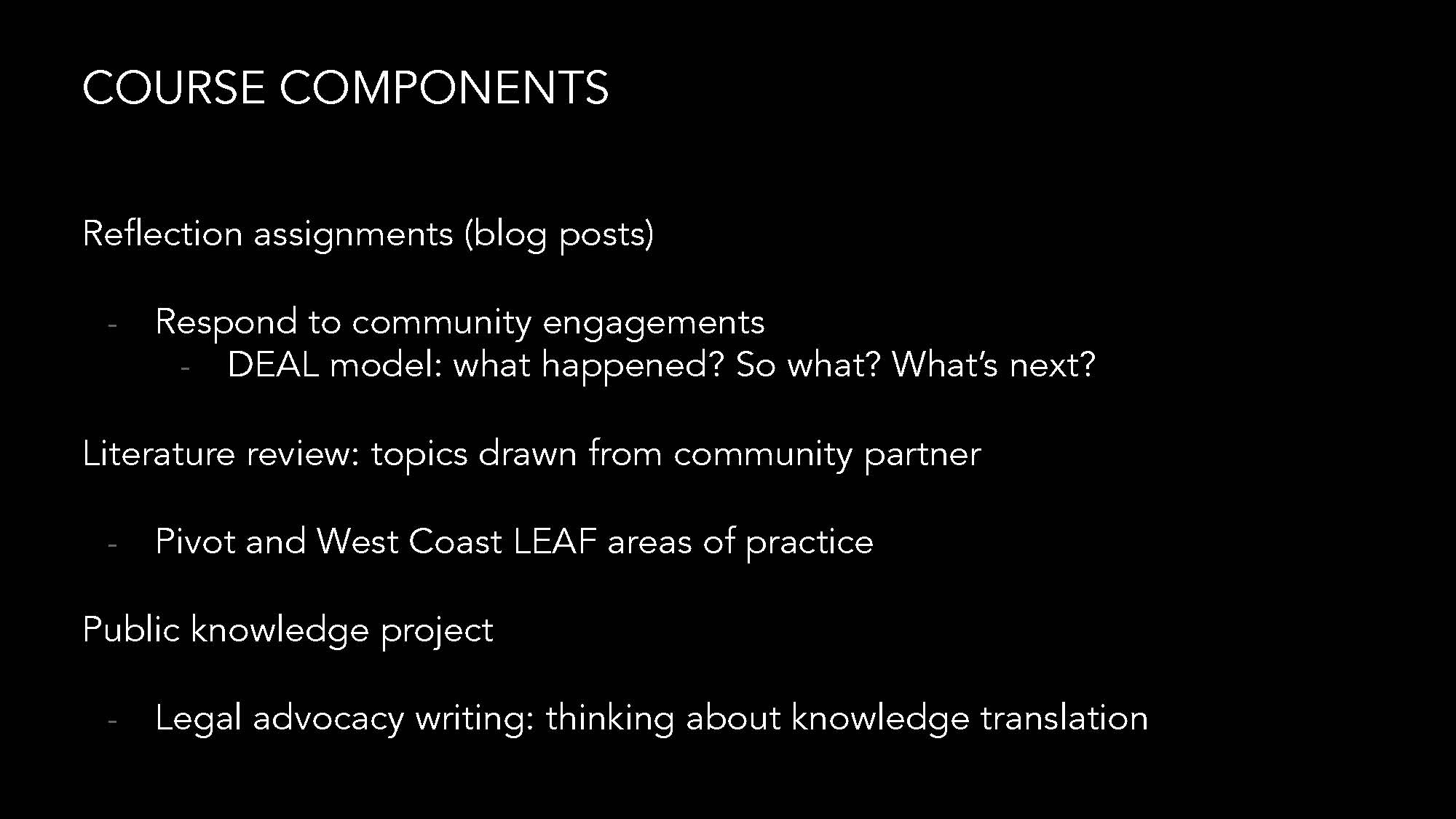 COURSE COMPONENTS

Reflection assignments (blog posts)

- Respond to community engagements
  - DEAL model: what happened? So what? What's next?

Literature review: topics drawn from community partner

- Pivot and West Coast LEAF areas of practice

Public knowledge project

- Legal advocacy writing: thinking about knowledge translation